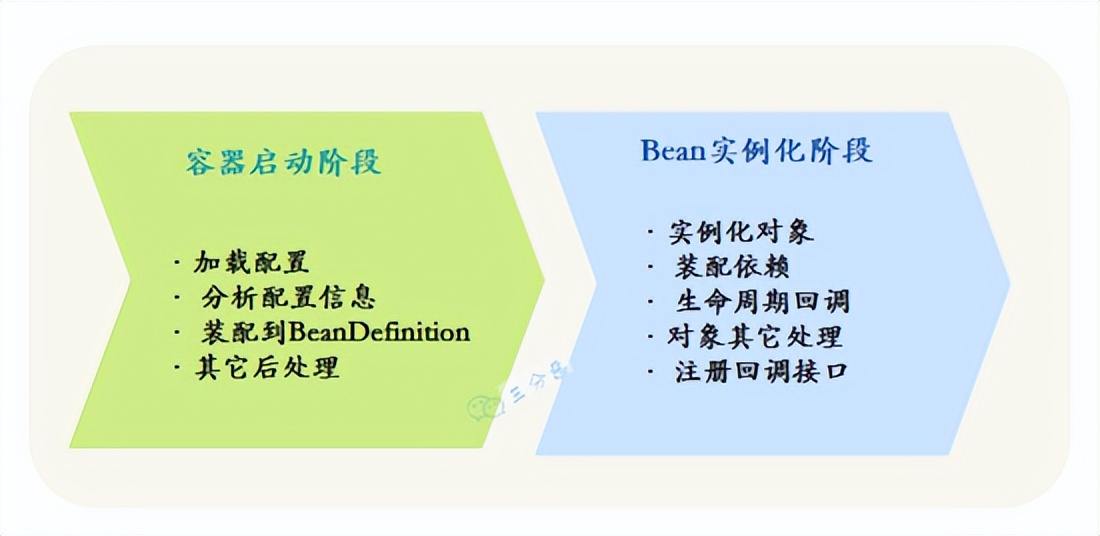 容器启动阶段

· 加载配置
· 分析配置信息
· 装配到BeanDefinition
· 其它后处理

Bean实例化阶段

· 实例化对象
· 装配依赖
· 生命周期回调
· 对象其它处理
· 注册回调接口

三分恶